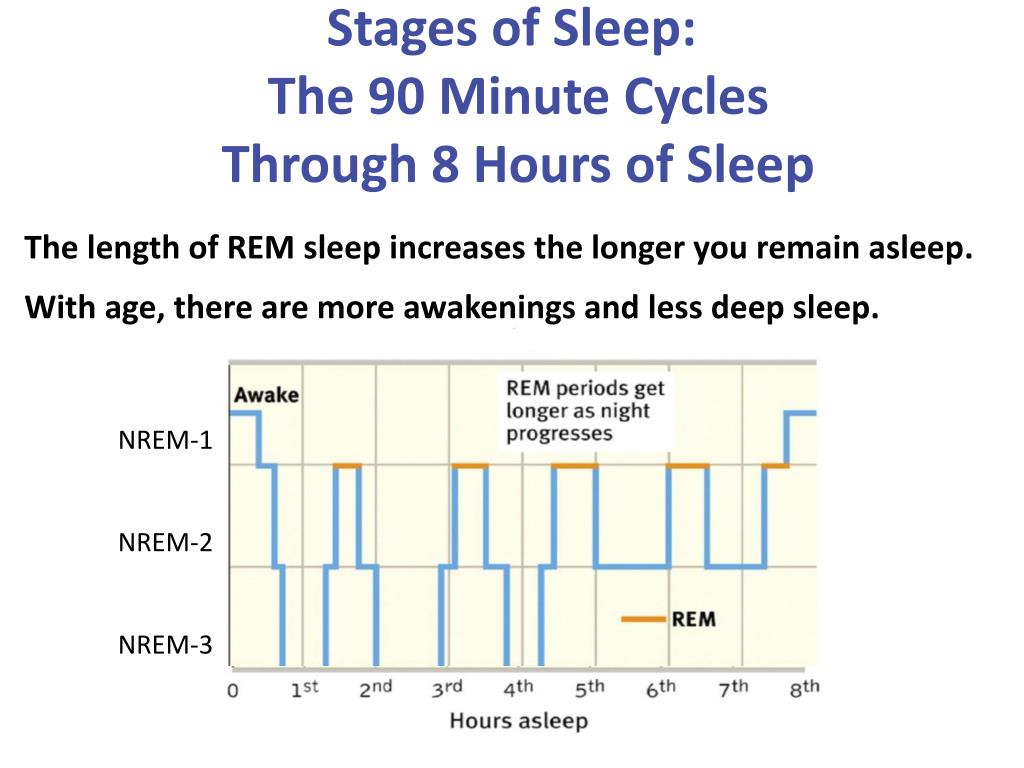 Stages of Sleep:
The 90 Minute Cycles
Through 8 Hours of Sleep

The length of REM sleep increases the longer you remain asleep.

With age, there are more awakenings and less deep sleep.

Awake

REM periods get longer as night progresses

NREM-1

NREM-2

NREM-3

REM

0 1st 2nd 3rd 4th 5th 6th 7th 8th

Hours asleep